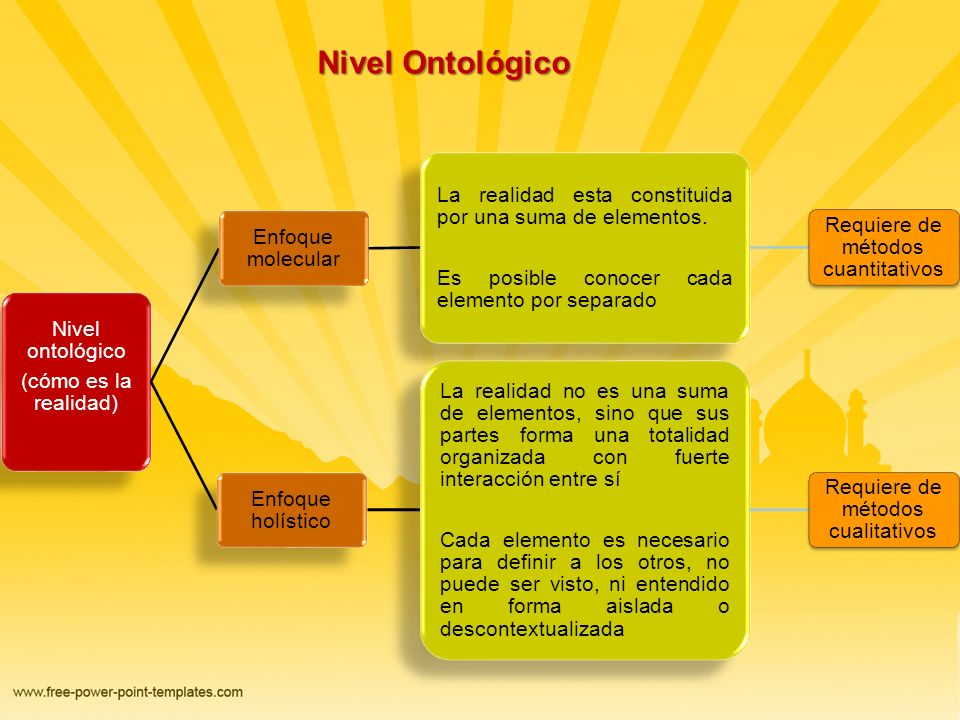 Nivel Ontológico

Nivel ontológico

(cómo es la realidad)

Enfoque molecular

La realidad esta constituida por una suma de elementos.

Es posible conocer cada elemento por separado

Requiere de métodos cuantitativos

Enfoque holístico

La realidad no es una suma de elementos, sino que sus partes forma una totalidad organizada con fuerte interacción entre sí

Cada elemento es necesario para definir a los otros, no puede ser visto, ni entendido en forma aislada o descontextualizada

Requiere de métodos cualitativos

www.free-power-point-templates.com